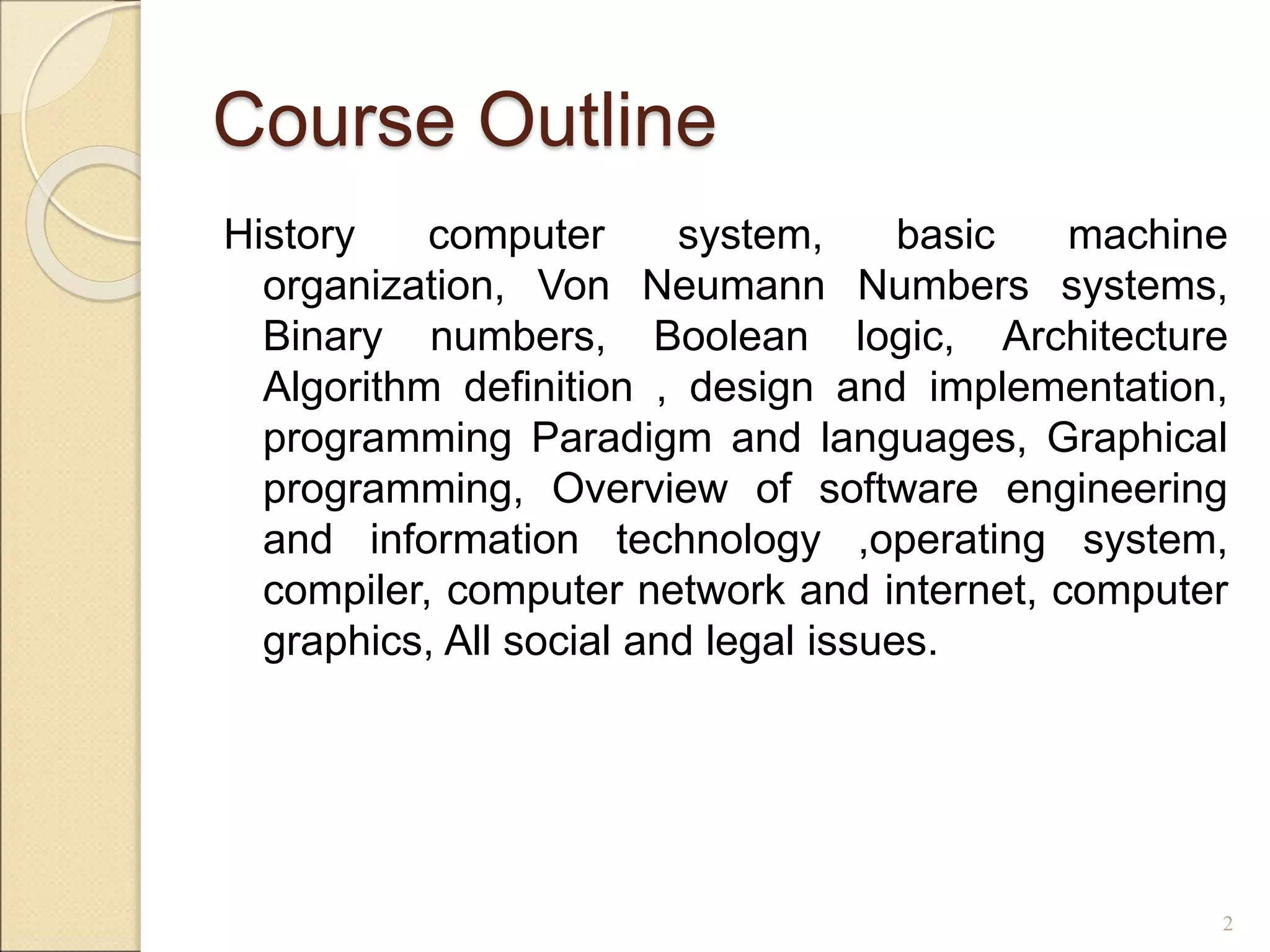 Course Outline

History computer system, basic machine organization, Von Neumann Numbers systems, Binary numbers, Boolean logic, Architecture Algorithm definition , design and implementation, programming Paradigm and languages, Graphical programming, Overview of software engineering and information technology ,operating system, compiler, computer network and internet, computer graphics, All social and legal issues.

2